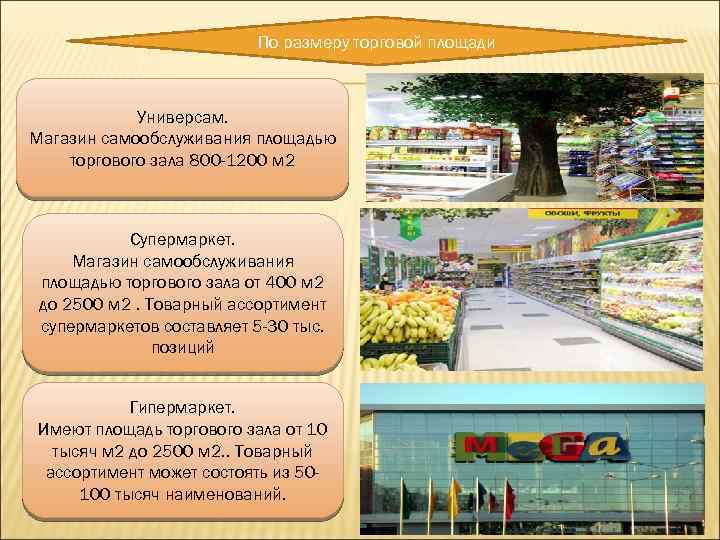 По размеру торговой площади

Универсам.
Магазин самообслуживания площадью торгового зала 800-1200 м2

Супермаркет.
Магазин самообслуживания площадью торгового зала от 400 м2 до 2500 м2 . Товарный ассортимент супермаркетов составляет 5-30 тыс. позиций

Гипермаркет.
Имеют площадь торгового зала от 10 тысяч м2 до 2500 м2.. Товарный ассортимент может состоять из 50-100 тысяч наименований.

ОВОЩИ, ФРУКТЫ

MEGA